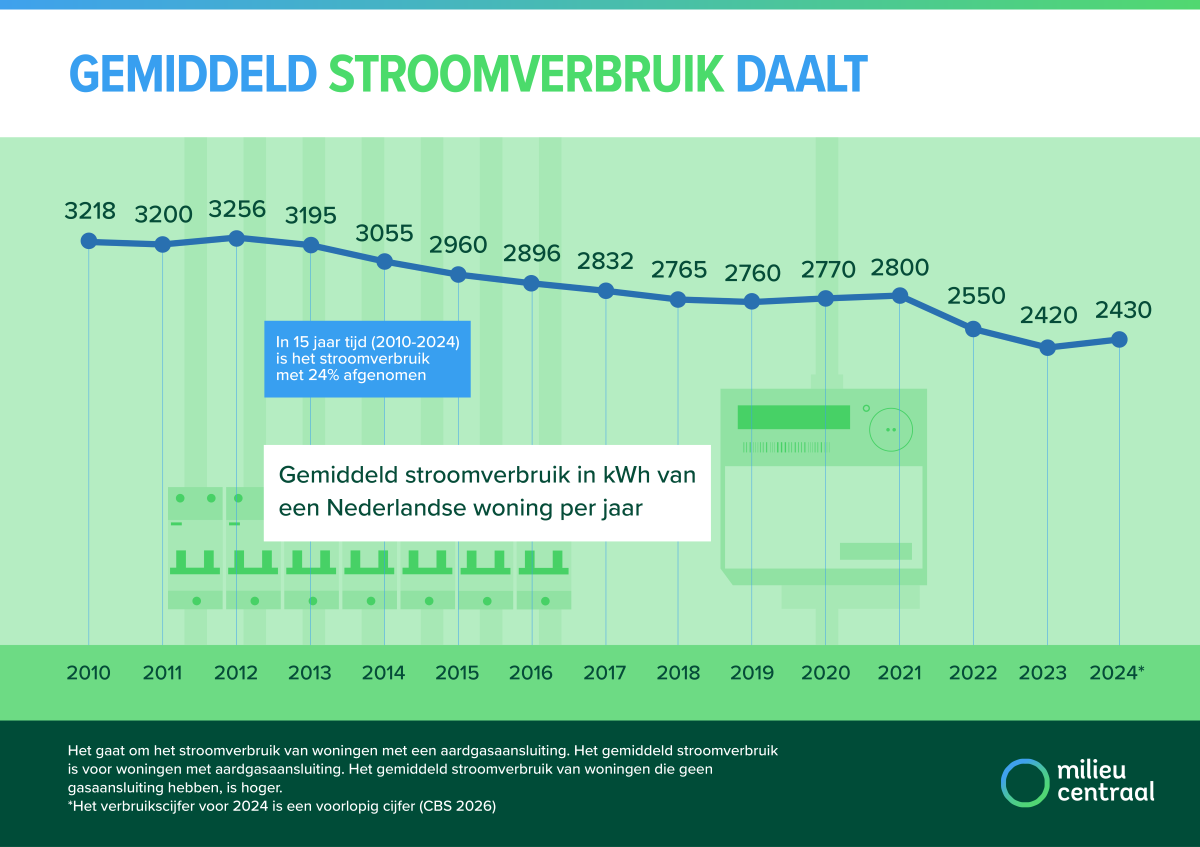 GEMIDDELD STROOMVERBRUIK DAALT

3218 3200 3256 3195 3055 2960 2896 2832 2765 2760 2770 2800 2550 2420 2430

In 15 jaar tijd (2010-2024) is het stroomverbruik met 24% afgenomen

Gemiddeld stroomverbruik in kWh van een Nederlandse woning per jaar

2010 2011 2012 2013 2014 2015 2016 2017 2018 2019 2020 2021 2022 2023 2024*

Het gaat om het stroomverbruik van woningen met een aardgasaansluiting. Het gemiddeld stroomverbruik is voor woningen met aardgasaansluiting. Het gemiddeld stroomverbruik van woningen die geen gasaansluiting hebben, is hoger.
*Het verbruikscijfer voor 2024 is een voorlopig cijfer (CBS 2026)

milieu centraal